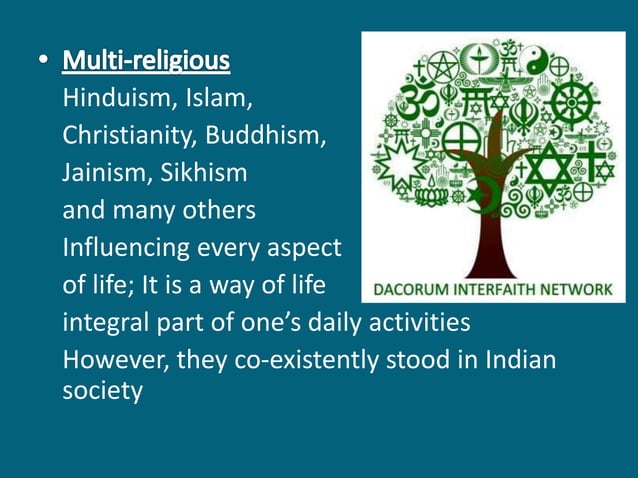 • Multi-religious
Hinduism, Islam,
Christianity, Buddhism,
Jainism, Sikhism
and many others
Influencing every aspect
of life; It is a way of life
integral part of one's daily activities
However, they co-existently stood in Indian society

DACORUM INTERFAITH NETWORK